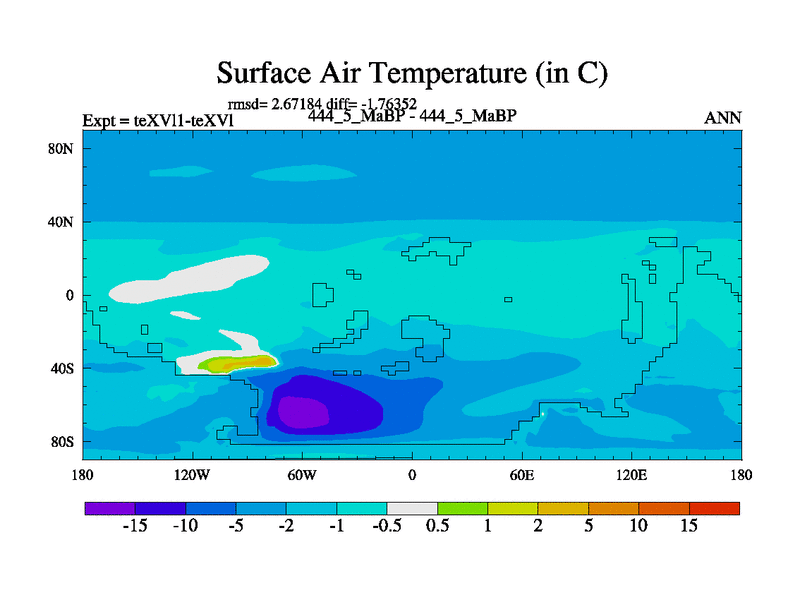 Surface Air Temperature (in C)

rmsd= 2.67184 diff= -1.76352

Expt = teXVl1-teXVl

444_5_MaBP - 444_5_MaBP

ANN

80N
40N
0
40S
80S

180 120W 60W 0 60E 120E 180

-15 -10 -5 -2 -1 -0.5 0.5 1 2 5 10 15